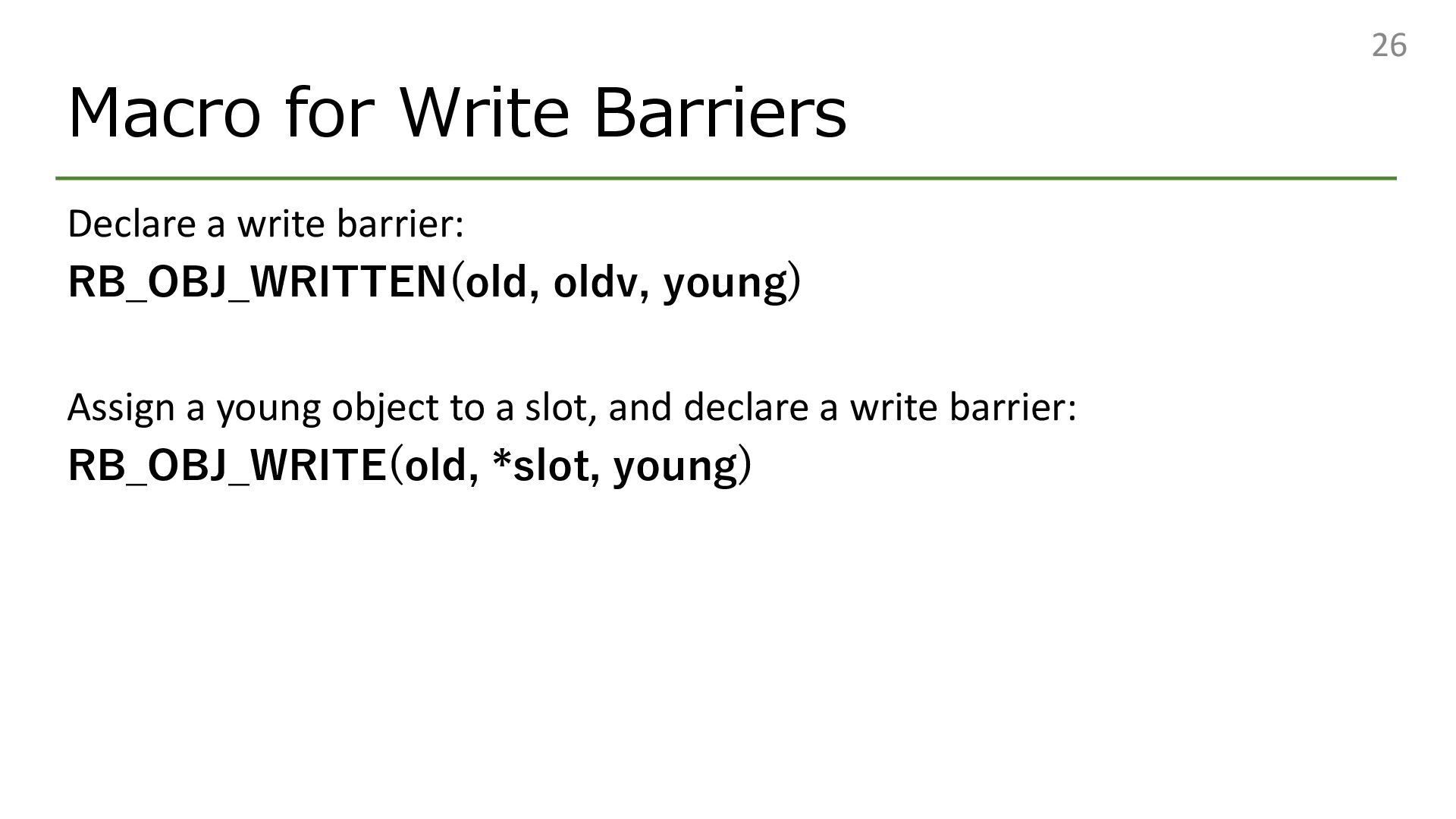 26

Macro for Write Barriers

Declare a write barrier:
RB_OBJ_WRITTEN(old, oldv, young)

Assign a young object to a slot, and declare a write barrier:
RB_OBJ_WRITE(old, *slot, young)